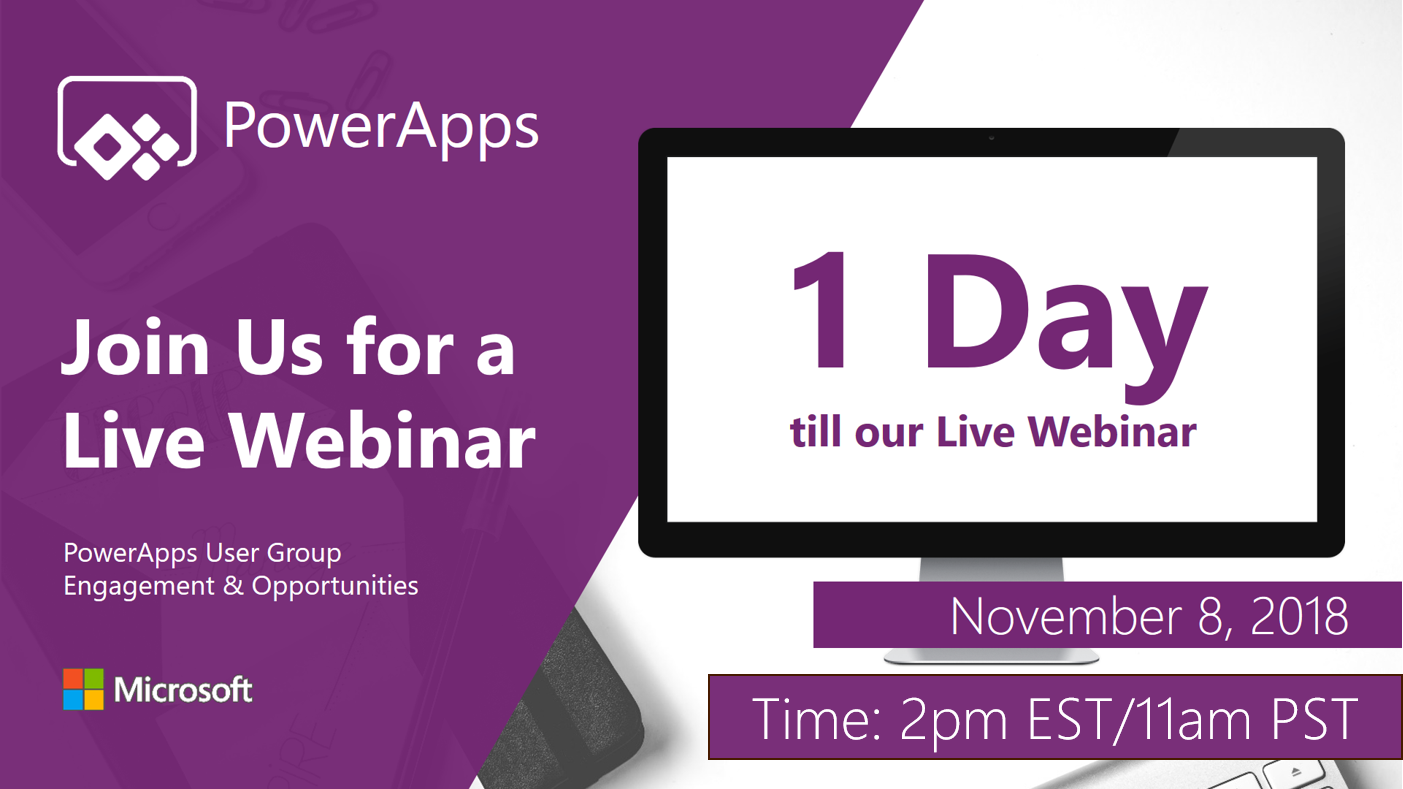 PowerApps

Join Us for a Live Webinar

PowerApps User Group
Engagement & Opportunities

Microsoft

1 Day
till our Live Webinar

November 8, 2018

Time: 2pm EST/11am PST